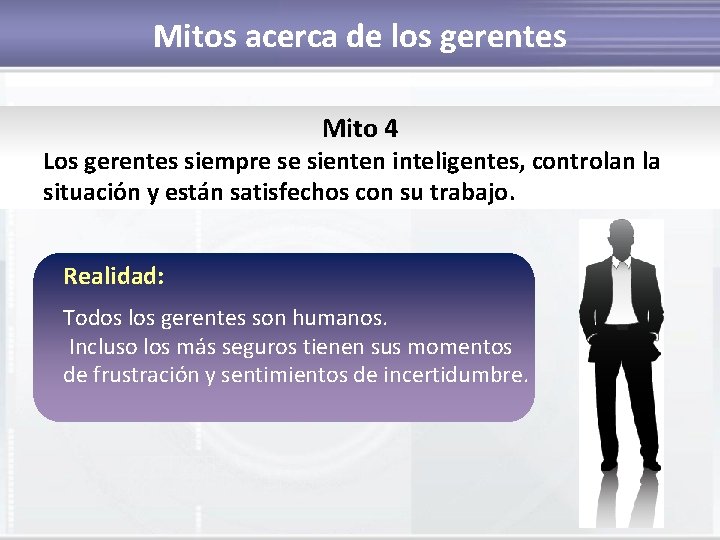 Mitos acerca de los gerentes

Mito 4

Los gerentes siempre se sienten inteligentes, controlan la situación y están satisfechos con su trabajo.

Realidad:

Todos los gerentes son humanos.
Incluso los más seguros tienen sus momentos de frustración y sentimientos de incertidumbre.